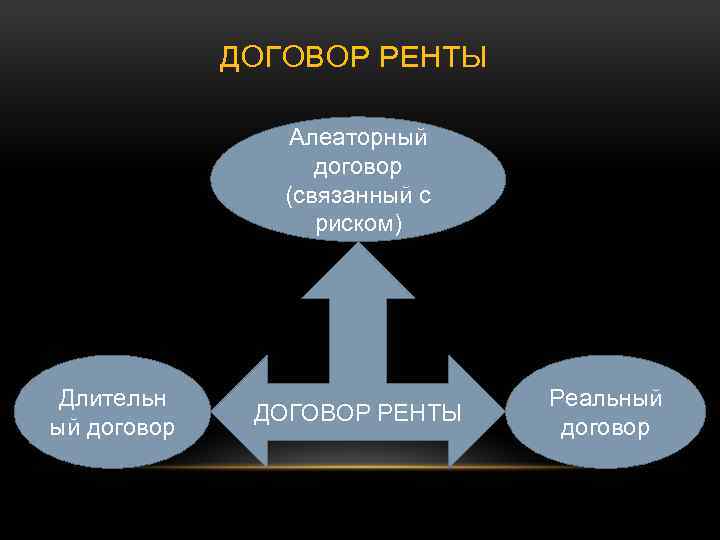 ДОГОВОР РЕНТЫ

Алеаторный договор (связанный с риском)

Длительный договор

ДОГОВОР РЕНТЫ

Реальный договор